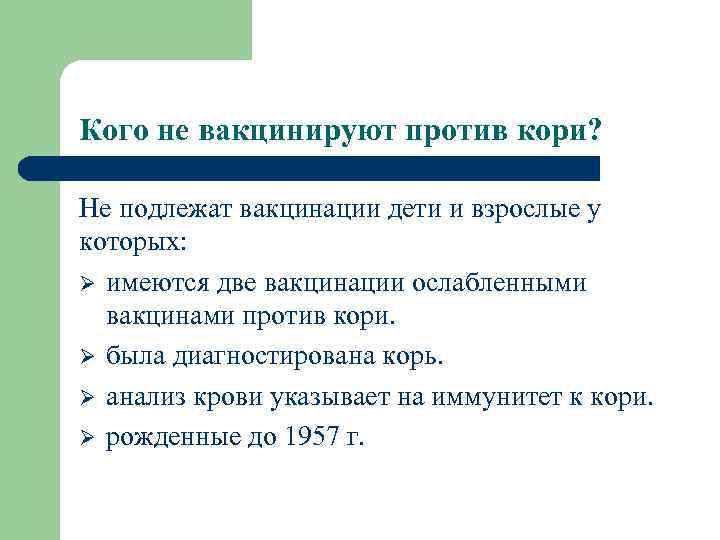 Кого не вакцинируют против кори?

Не подлежат вакцинации дети и взрослые у которых:

➢ имеются две вакцинации ослабленными вакцинами против кори.
➢ была диагностирована корь.
➢ анализ крови указывает на иммунитет к кори.
➢ рожденные до 1957 г.